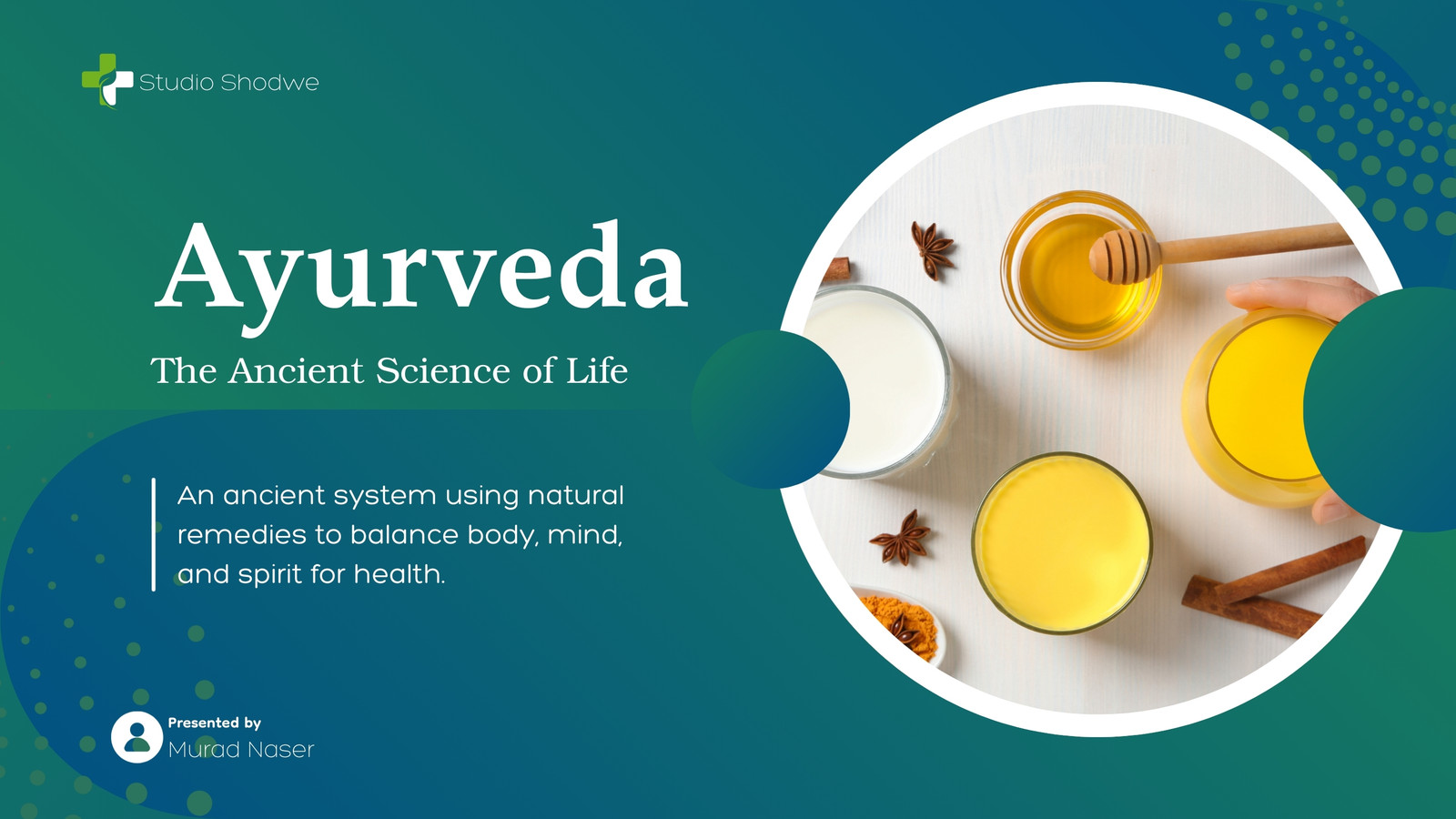 Studio Shodwe

Ayurveda

The Ancient Science of Life

An ancient system using natural remedies to balance body, mind, and spirit for health.

Presented by
Murad Naser